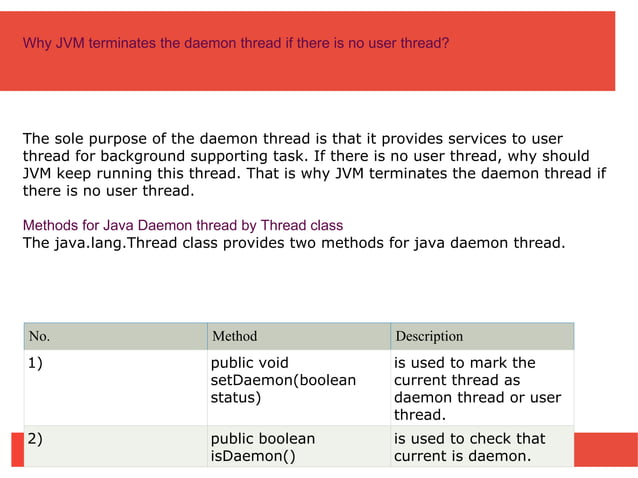 Why JVM terminates the daemon thread if there is no user thread?

The sole purpose of the daemon thread is that it provides services to user thread for background supporting task. If there is no user thread, why should JVM keep running this thread. That is why JVM terminates the daemon thread if there is no user thread.

Methods for Java Daemon thread by Thread class
The java.lang.Thread class provides two methods for java daemon thread.

| No. | Method | Description |
|---|---|---|
| 1) | public void setDaemon(boolean status) | is used to mark the current thread as daemon thread or user thread. |
| 2) | public boolean isDaemon() | is used to check that current is daemon. |